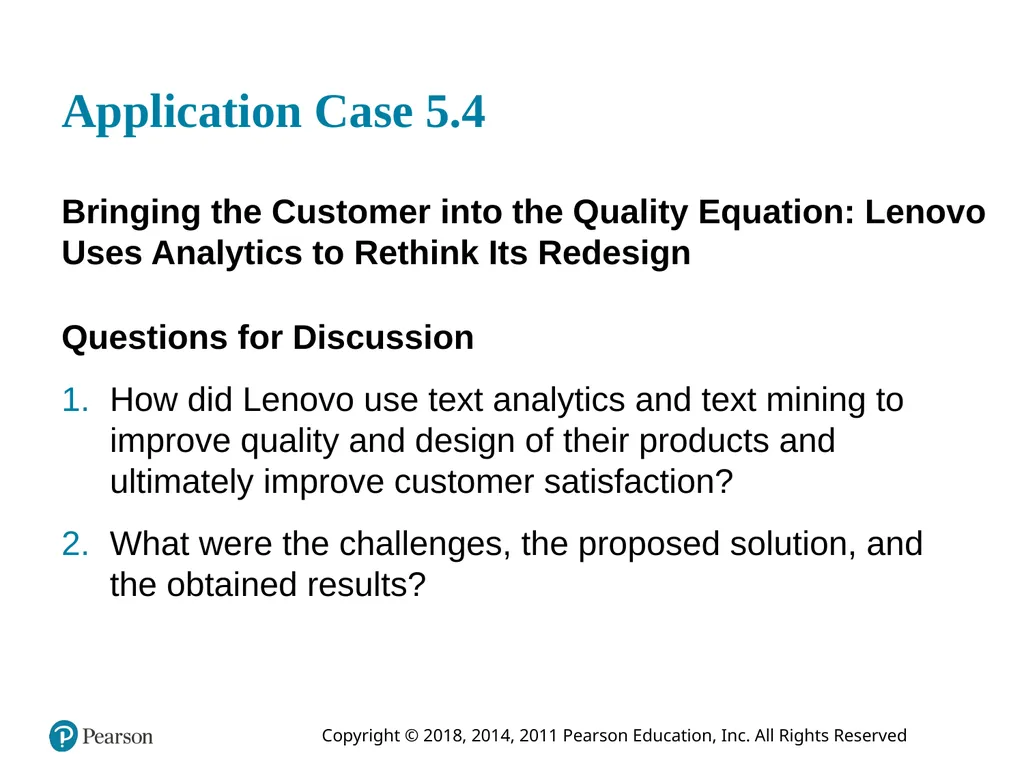 Application Case 5.4

Bringing the Customer into the Quality Equation: Lenovo Uses Analytics to Rethink Its Redesign

Questions for Discussion

1. How did Lenovo use text analytics and text mining to improve quality and design of their products and ultimately improve customer satisfaction?

2. What were the challenges, the proposed solution, and the obtained results?

Pearson

Copyright © 2018, 2014, 2011 Pearson Education, Inc. All Rights Reserved